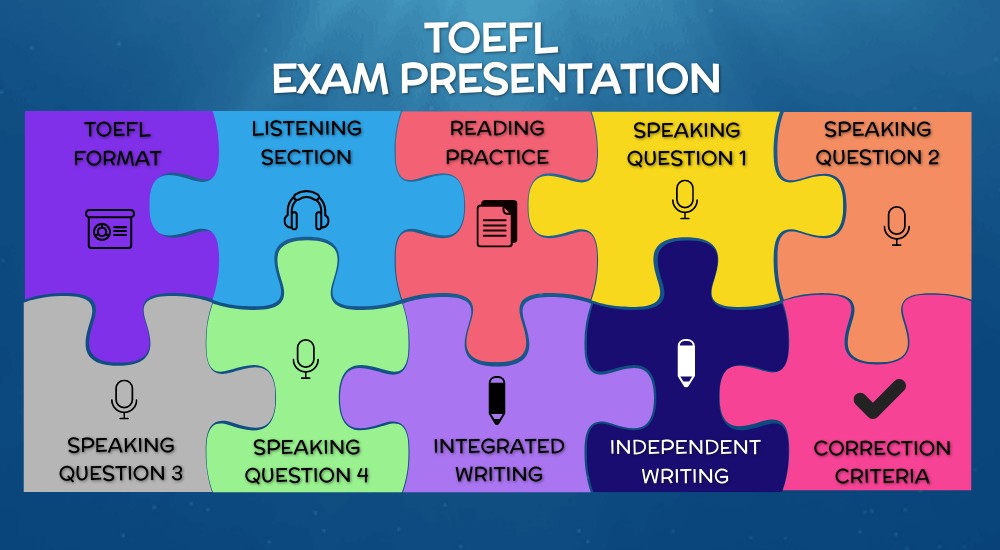 TOEFL
EXAM PRESENTATION

TOEFL FORMAT

LISTENING SECTION

READING PRACTICE

SPEAKING QUESTION 1

SPEAKING QUESTION 2

SPEAKING QUESTION 3

SPEAKING QUESTION 4

INTEGRATED WRITING

INDEPENDENT WRITING

CORRECTION CRITERIA